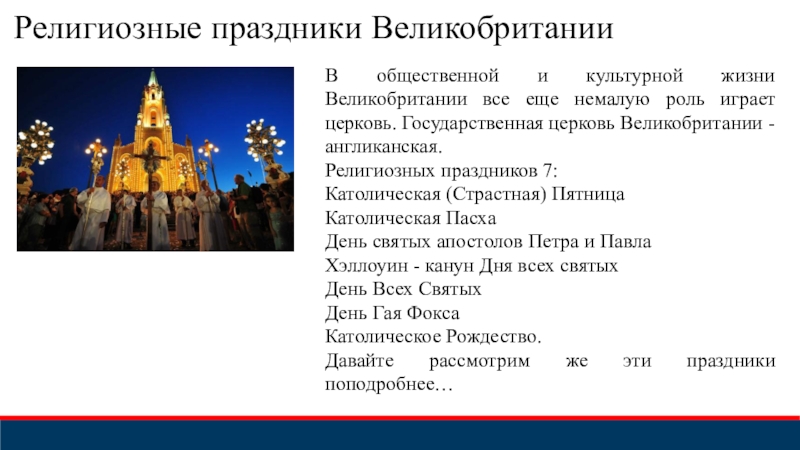 Религиозные праздники Великобритании

В общественной и культурной жизни Великобритании все еще немалую роль играет церковь. Государственная церковь Великобритании - англиканская.
Религиозных праздников 7:
Католическая (Страстная) Пятница
Католическая Пасха
День святых апостолов Петра и Павла
Хэллоуин - канун Дня всех святых
День Всех Святых
День Гая Фокса
Католическое Рождество.
Давайте рассмотрим же эти праздники поподробнее…